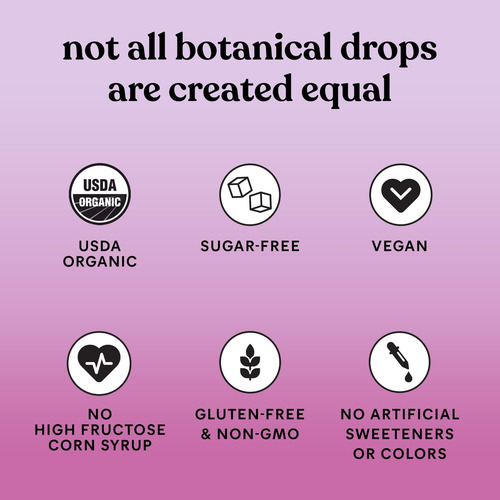 not all botanical drops are created equal

USDA ORGANIC

USDA ORGANIC

SUGAR-FREE

VEGAN

NO HIGH FRUCTOSE CORN SYRUP

GLUTEN-FREE & NON-GMO

NO ARTIFICIAL SWEETENERS OR COLORS